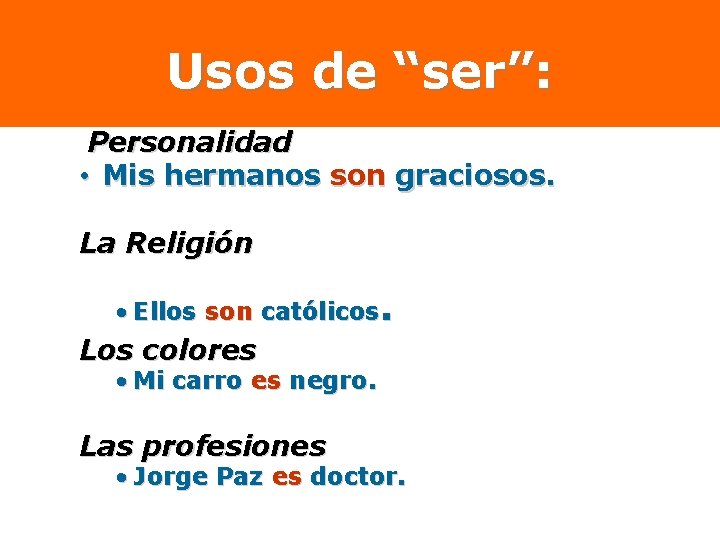 Usos de “ser”:

Personalidad
• Mis hermanos son graciosos.

La Religión

• Ellos son católicos.

Los colores
• Mi carro es negro.

Las profesiones
• Jorge Paz es doctor.